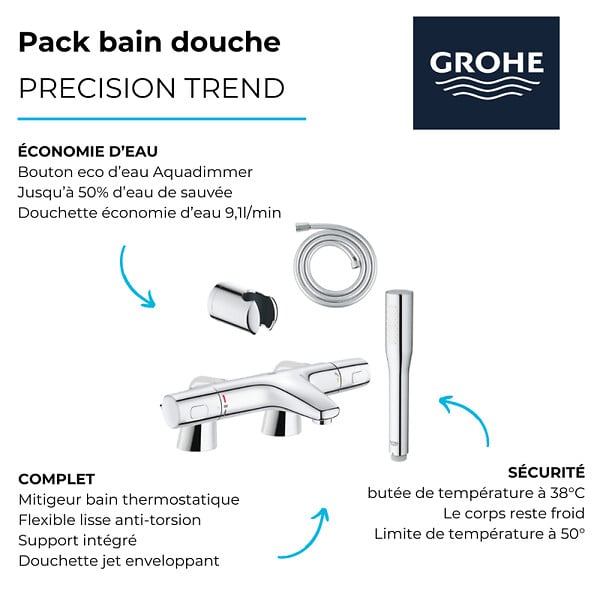 Pack bain douche
PRECISION TREND

GROHE

ÉCONOMIE D'EAU
Bouton eco d'eau Aquadimmer
Jusqu'à 50% d'eau de sauvée
Douchette économie d'eau 9,1l/min

COMPLET
Mitigeur bain thermostatique
Flexible lisse anti-torsion
Support intégré
Douchette jet enveloppant

SÉCURITÉ
butée de température à 38°C
Le corps reste froid
Limite de température à 50°